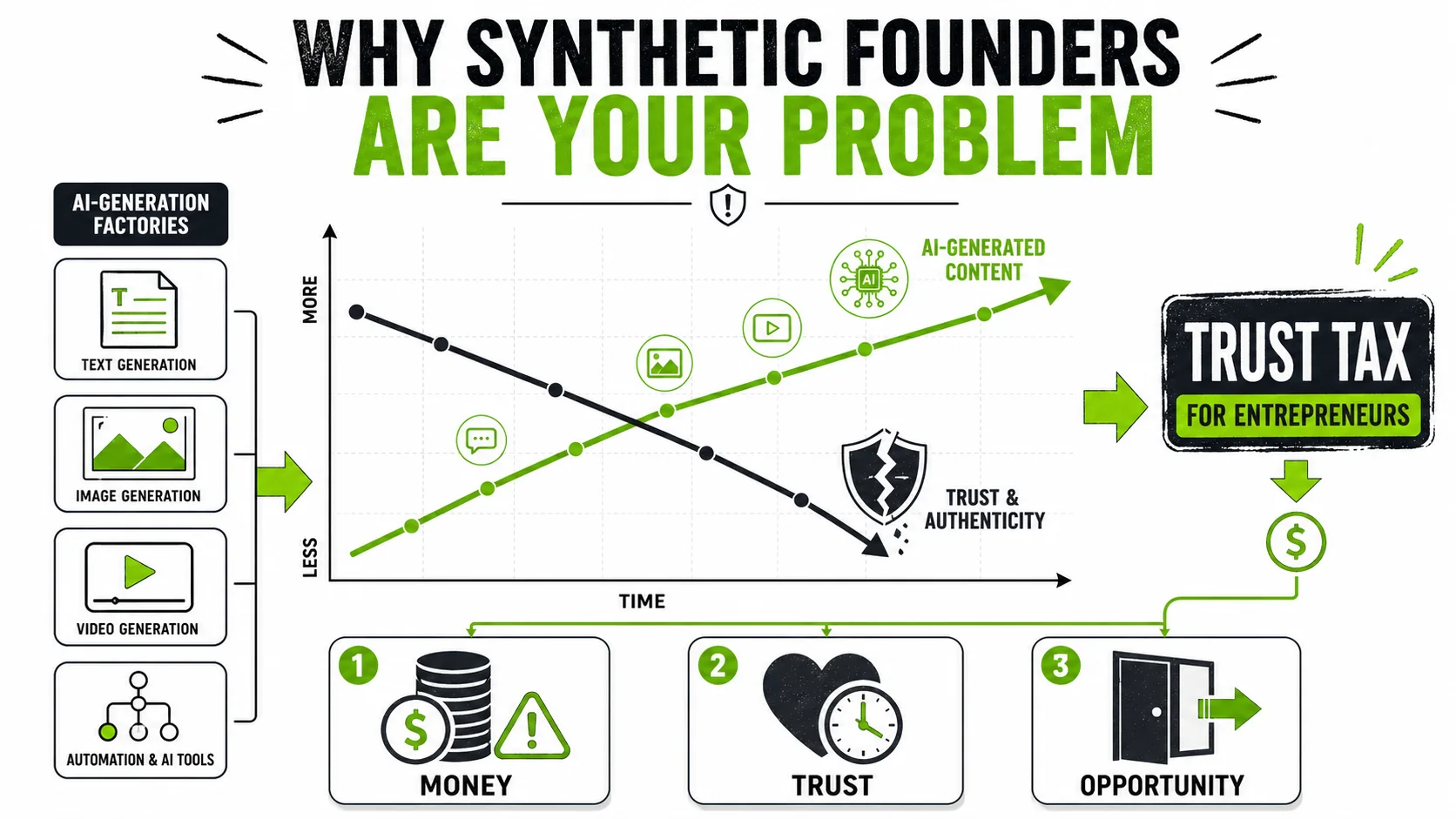 WHY SYNTHETIC FOUNDERS
ARE YOUR PROBLEM

AI-GENERATION FACTORIES

T

TEXT GENERATION

IMAGE GENERATION

VIDEO GENERATION

AUTOMATION & AI TOOLS

MORE

LESS

TIME

AI

AI-GENERATED CONTENT

TRUST & AUTHENTICITY

TRUST TAX
FOR ENTREPRENEURS

$

1 $ MONEY

2 TRUST

3 OPPORTUNITY